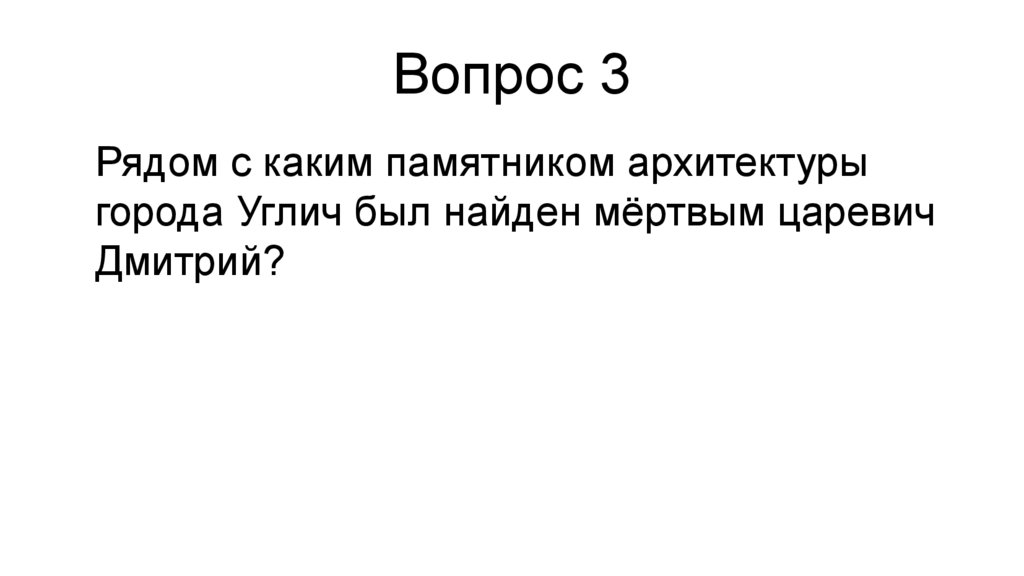 Вопрос 3

Рядом с каким памятником архитектуры города Углич был найден мёртвым царевич Дмитрий?